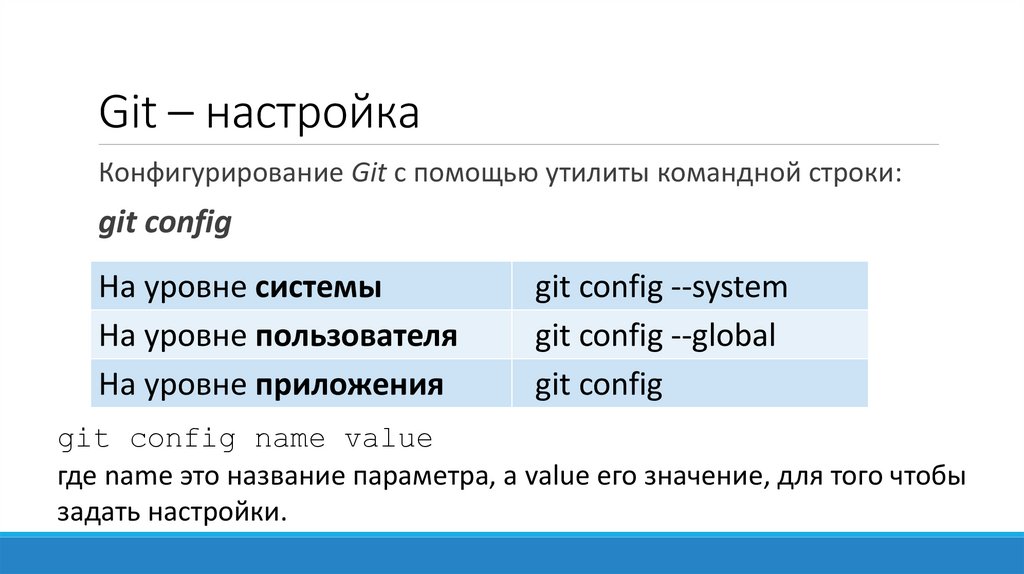 Git – настройка

Конфигурирование Git с помощью утилиты командной строки:

git config

| На уровне системы | git config --system |
|---|---|
| На уровне пользователя | git config --global |
| На уровне приложения | git config |

git config name value
где name это название параметра, а value его значение, для того чтобы задать настройки.